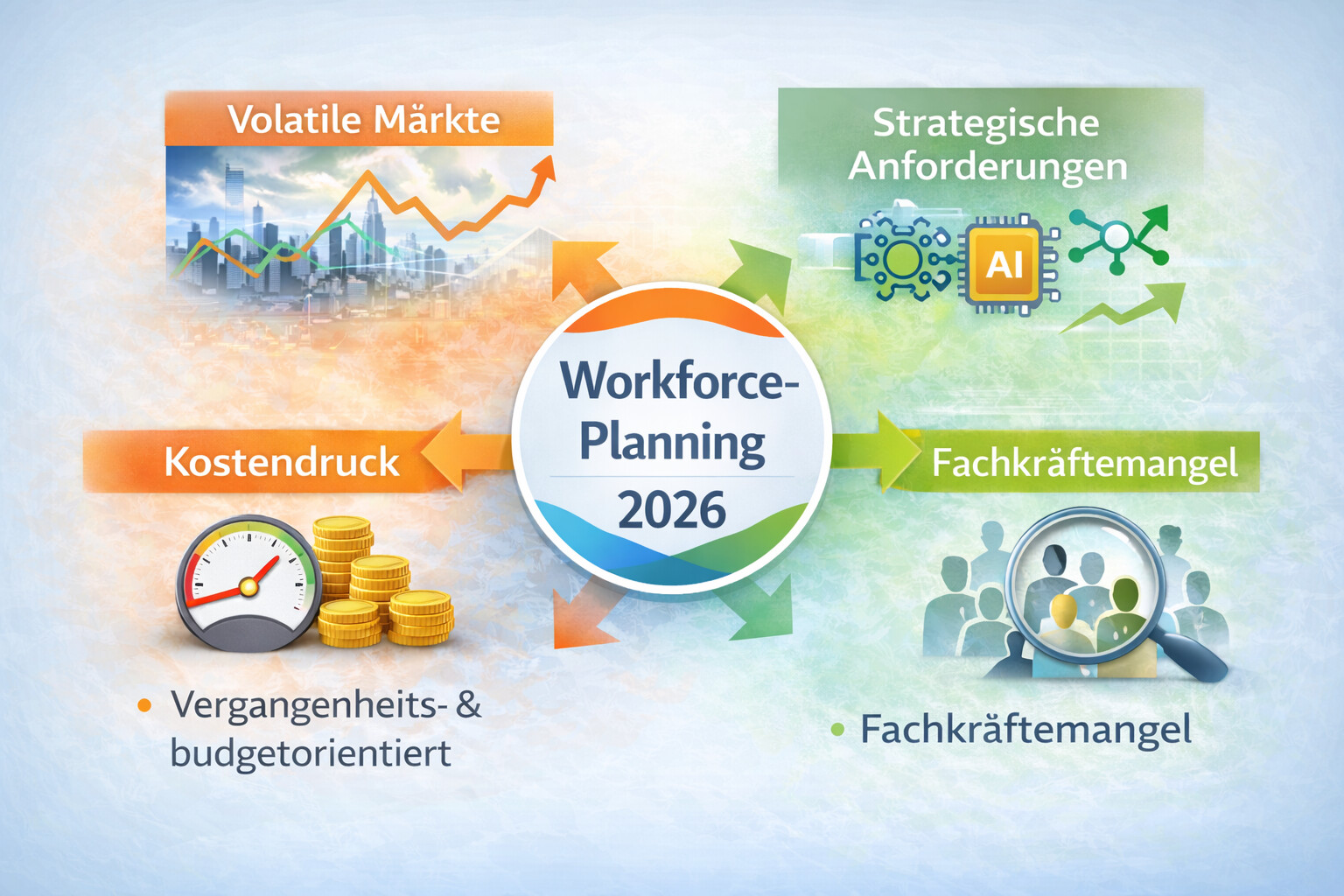 Volatile Märkte

Strategische Anforderungen

AI

Workforce-Planning 2026

Kostendruck

Fachkräftemangel

• Vergangenheits- & budgetorientiert

• Fachkräftemangel